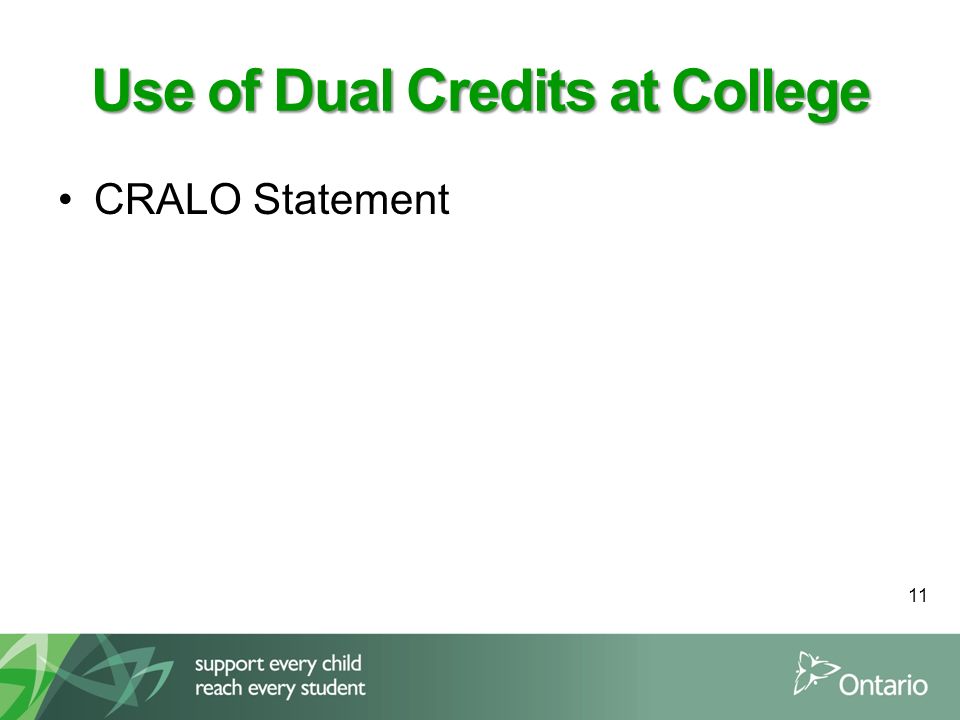 Use of Dual Credits at College

• CRALO Statement

11

support every child
reach every student

Ontario